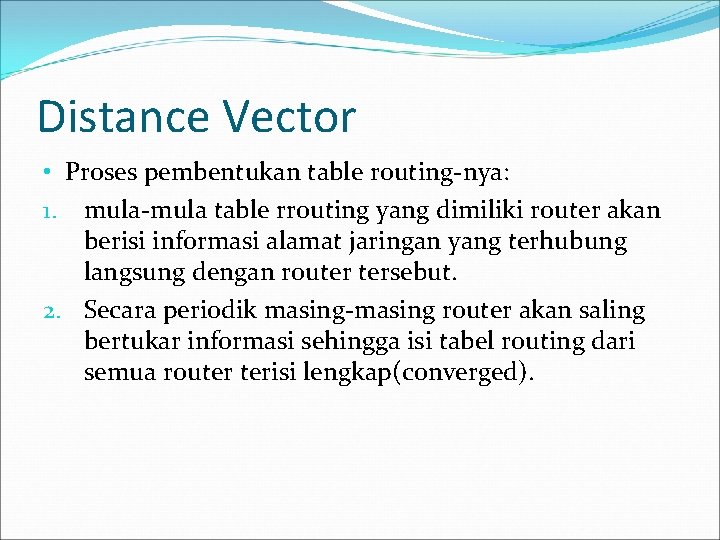 Distance Vector

• Proses pembentukan table routing-nya:

1. mula-mula table rrouting yang dimiliki router akan berisi informasi alamat jaringan yang terhubung langsung dengan router tersebut.

2. Secara periodik masing-masing router akan saling bertukar informasi sehingga isi tabel routing dari semua router terisi lengkap(converged).